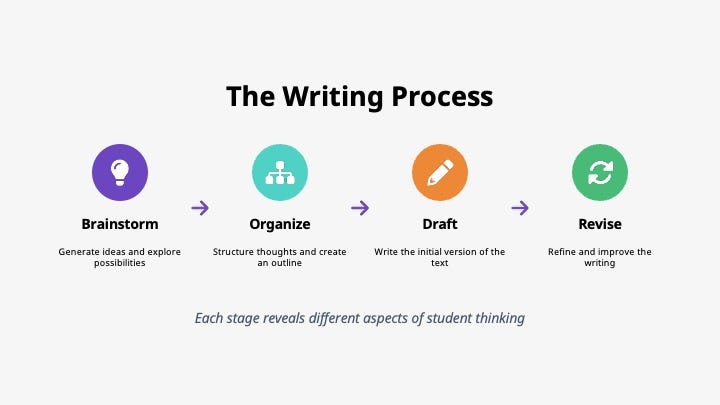 The Writing Process

Brainstorm

Generate ideas and explore possibilities

Organize

Structure thoughts and create an outline

Draft

Write the initial version of the text

Revise

Refine and improve the writing

Each stage reveals different aspects of student thinking